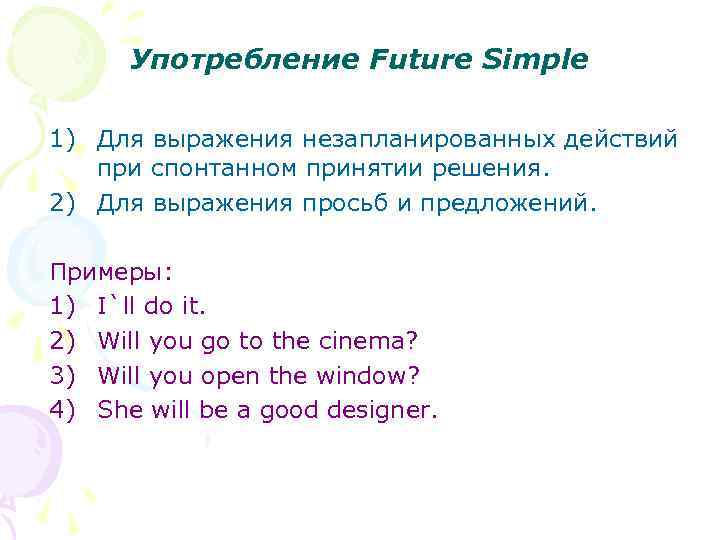 Употребление Future Simple

1) Для выражения незапланированных действий при спонтанном принятии решения.
2) Для выражения просьб и предложений.

Примеры:
1) I`ll do it.
2) Will you go to the cinema?
3) Will you open the window?
4) She will be a good designer.